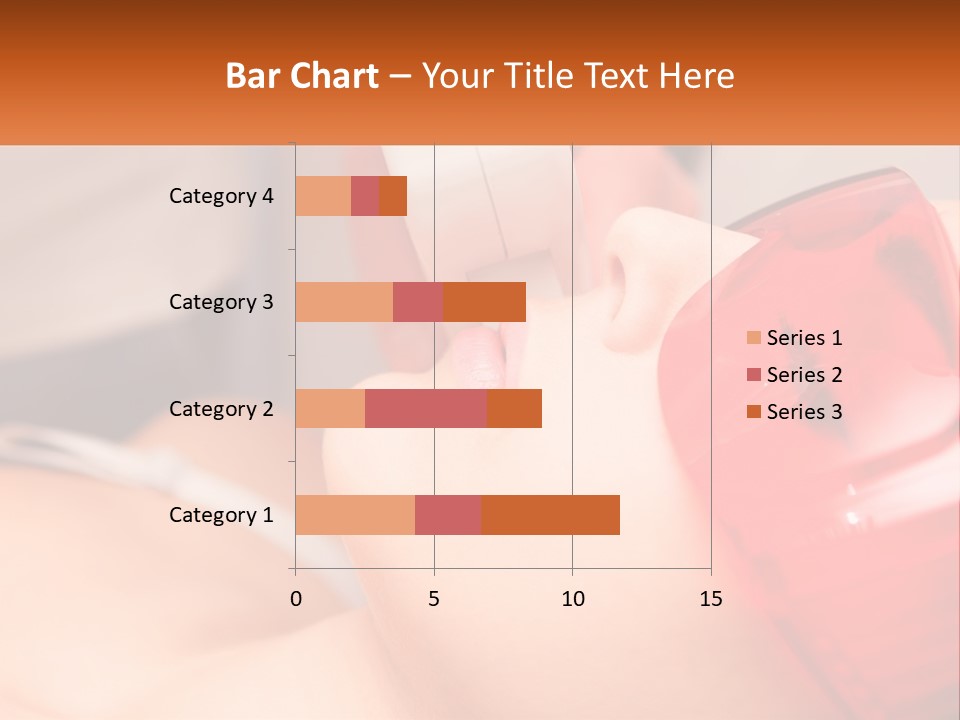 Bar Chart – Your Title Text Here

Category 4
Category 3
Category 2
Category 1

0
5
10
15

Series 1
Series 2
Series 3